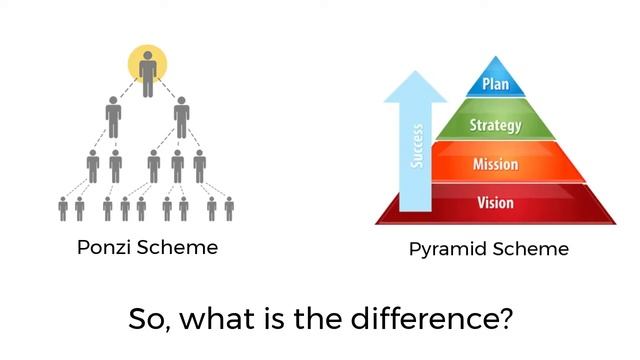 Ponzi Scheme

Success

Plan

Strategy

Mission

Vision

Pyramid Scheme

So, what is the difference?